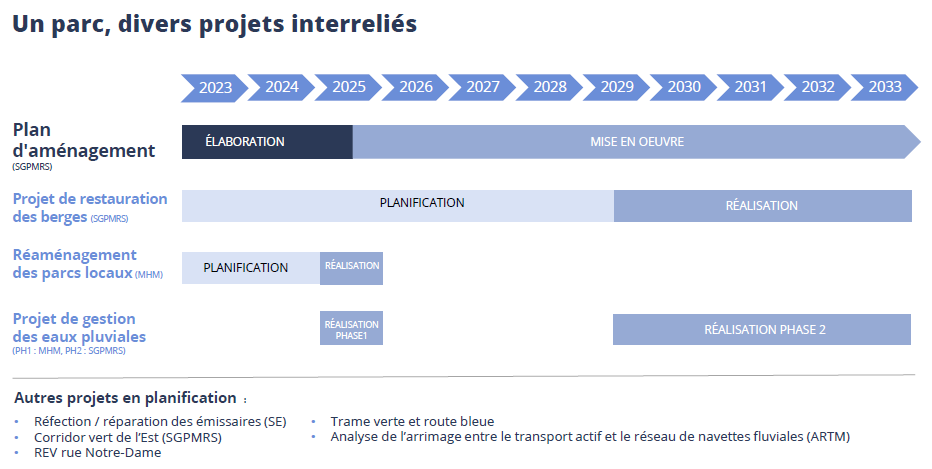 Un parc, divers projets interreliés

2023 2024 2025 2026 2027 2028 2029 2030 2031 2032 2033

Plan d'aménagement (SGPMRS)
ÉLABORATION
MISE EN OEUVRE

Projet de restauration des berges (SGPMRS)
PLANIFICATION
RÉALISATION

Réaménagement des parcs locaux (MHM)
PLANIFICATION
RÉALISATION

Projet de gestion des eaux pluviales (PH1 : MHM, PH2 : SGPMRS)
RÉALISATION PHASE1
RÉALISATION PHASE 2

Autres projets en planification :
• Réfection / réparation des émissaires (SE)
• Corridor vert de l'Est (SGPMRS)
• REV rue Notre-Dame
• Trame verte et route bleue
• Analyse de l'arrimage entre le transport actif et le réseau de navettes fluviales (ARTM)